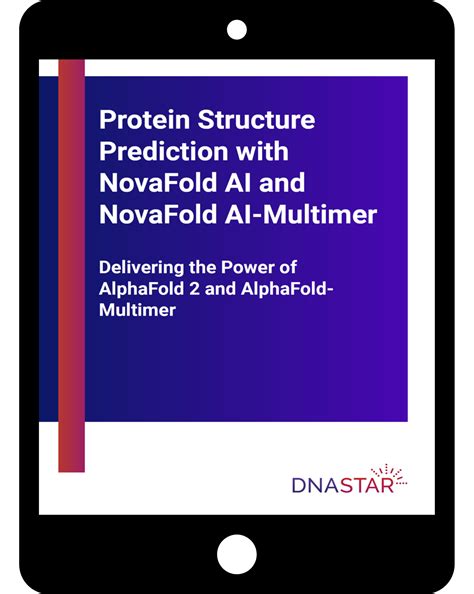 Protein Structure Prediction with NovaFold AI and NovaFold AI-Multimer

Delivering the Power of AlphaFold 2 and AlphaFold-Multimer

DNASTAR